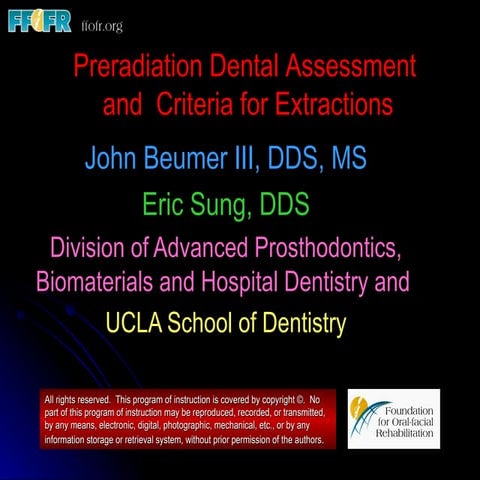 FFOFR ffofr.org

Preradiation Dental Assessment and Criteria for Extractions

John Beumer III, DDS, MS

Eric Sung, DDS

Division of Advanced Prosthodontics, Biomaterials and Hospital Dentistry and

UCLA School of Dentistry

All rights reserved. This program of instruction is covered by copyright ©. No part of this program of instruction may be reproduced, recorded, or transmitted, by any means, electronic, digital, photographic, mechanical, etc., or by any information storage or retrieval system, without prior permission of the authors.

Foundation for Oral-facial Rehabilitation